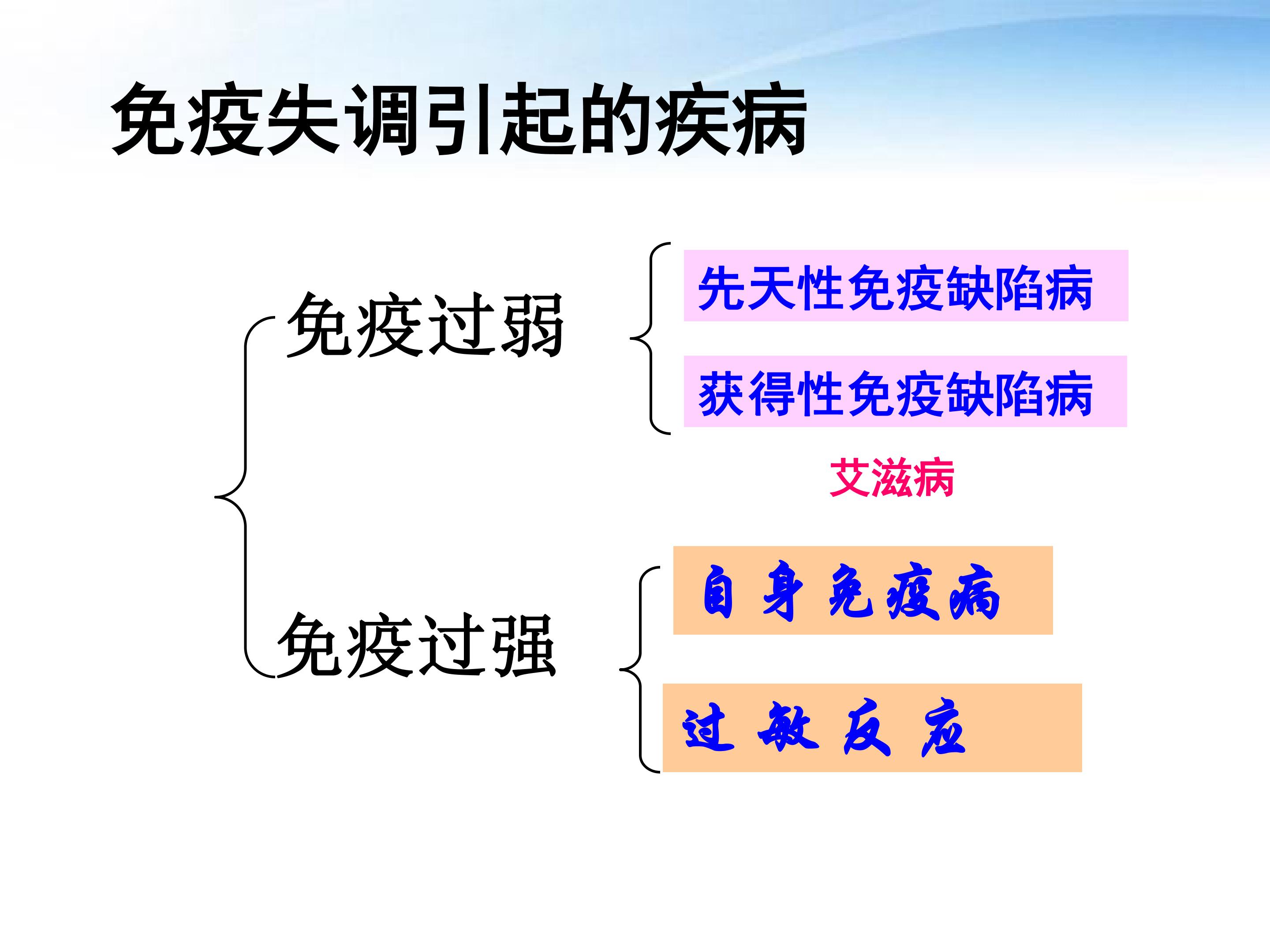 免疫失调引起的疾病

免疫过弱

先天性免疫缺陷病

获得性免疫缺陷病

艾滋病

免疫过强

自身免疫病

过敏反应